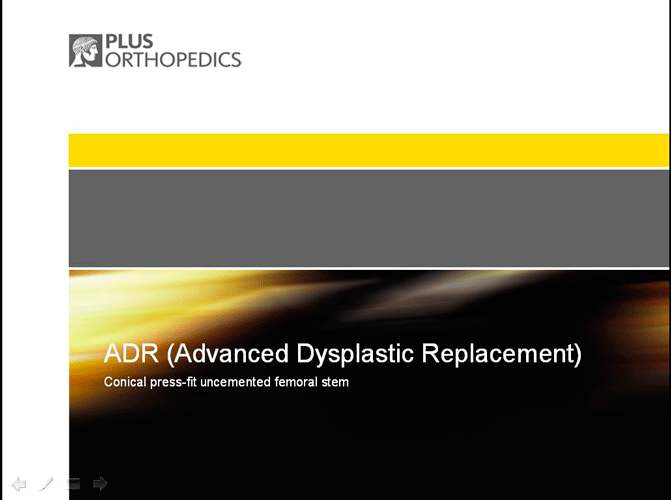 PLUS
ORTHOPEDICS

ADR (Advanced Dysplastic Replacement)

Conical press-fit uncemented femoral stem